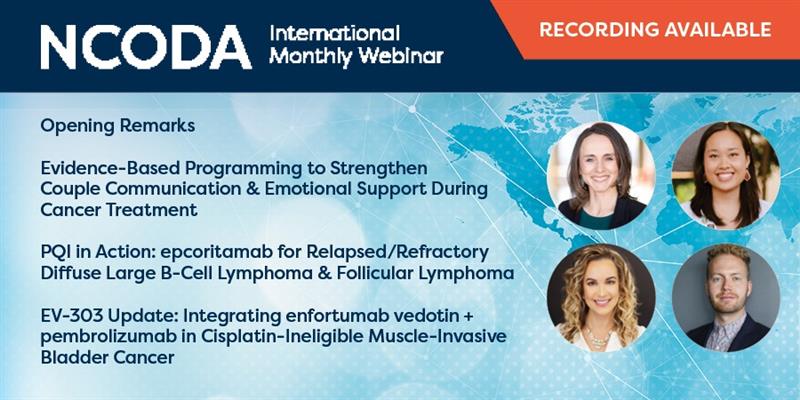 NCODA International Monthly Webinar

RECORDING AVAILABLE

Opening Remarks

Evidence-Based Programming to Strengthen Couple Communication & Emotional Support During Cancer Treatment

PQI in Action: epcoritamab for Relapsed/Refractory Diffuse Large B-Cell Lymphoma & Follicular Lymphoma

EV-303 Update: Integrating enfortumab vedotin + pembrolizumab in Cisplatin-Ineligible Muscle-Invasive Bladder Cancer